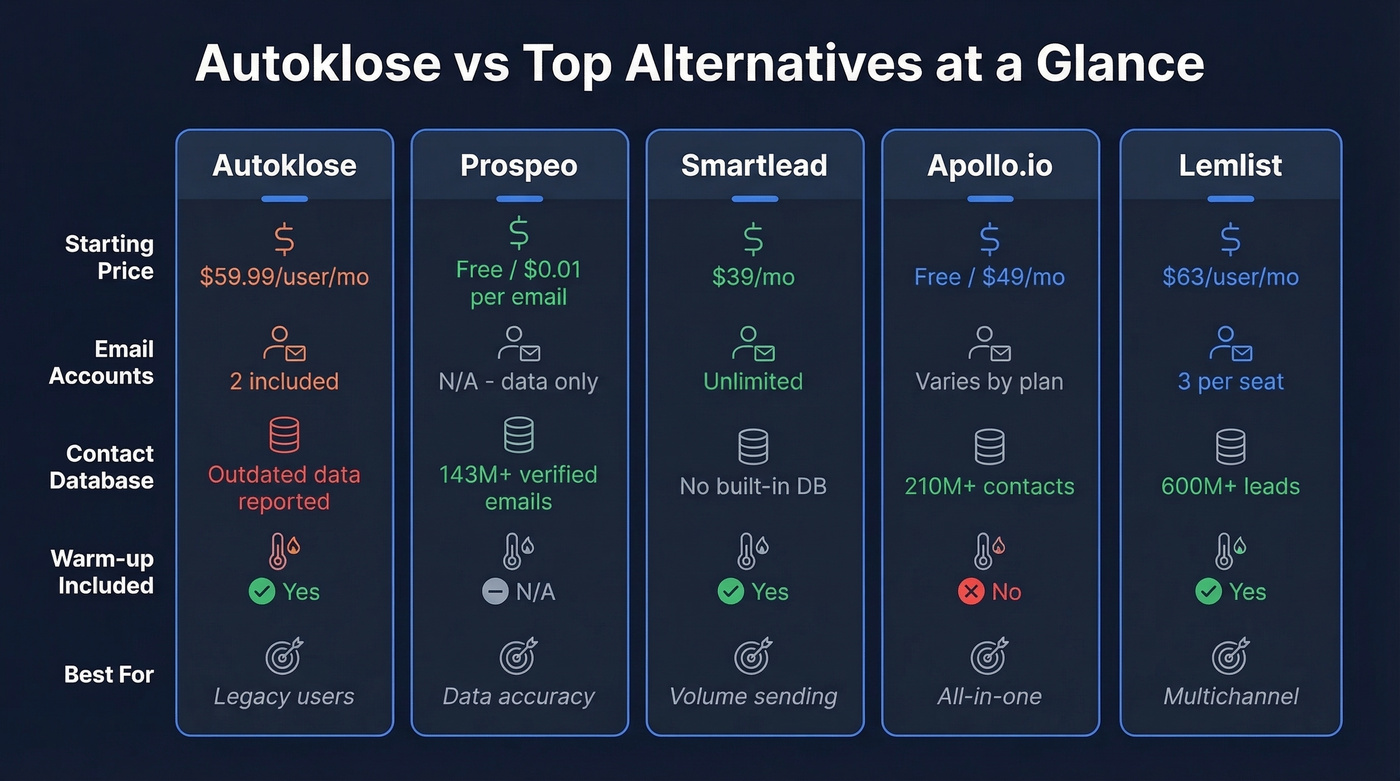 Autoklose vs Top Alternatives at a Glance

| | Autoklose | Prospeo | Smartlead | Apollo.io | Lemlist |
|---|---|---|---|---|---|
| Starting Price | $59.99/user/mo | Free / $0.01 per email | $39/mo | Free / $49/mo | $63/user/mo |
| Email Accounts | 2 included | N/A - data only | Unlimited | Varies by plan | 3 per seat |
| Contact Database | Outdated data reported | 143M+ verified emails | No built-in DB | 210M+ contacts | 600M+ leads |
| Warm-up Included | Yes | N/A | Yes | No | Yes |
| Best For | Legacy users | Data accuracy | Volume sending | All-in-one | Multichannel |